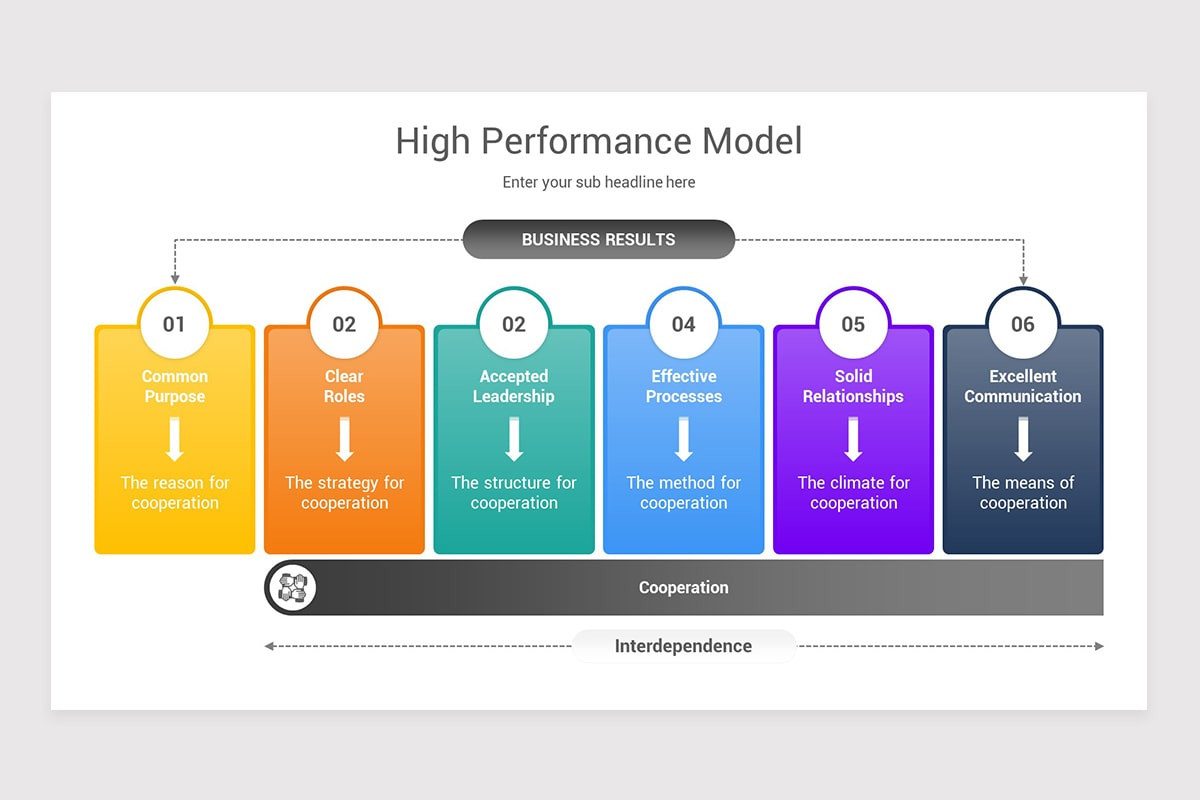 High Performance Model

Enter your sub headline here

BUSINESS RESULTS

01
Common Purpose
The reason for cooperation

02
Clear Roles
The strategy for cooperation

02
Accepted Leadership
The structure for cooperation

04
Effective Processes
The method for cooperation

05
Solid Relationships
The climate for cooperation

06
Excellent Communication
The means of cooperation

Cooperation

Interdependence